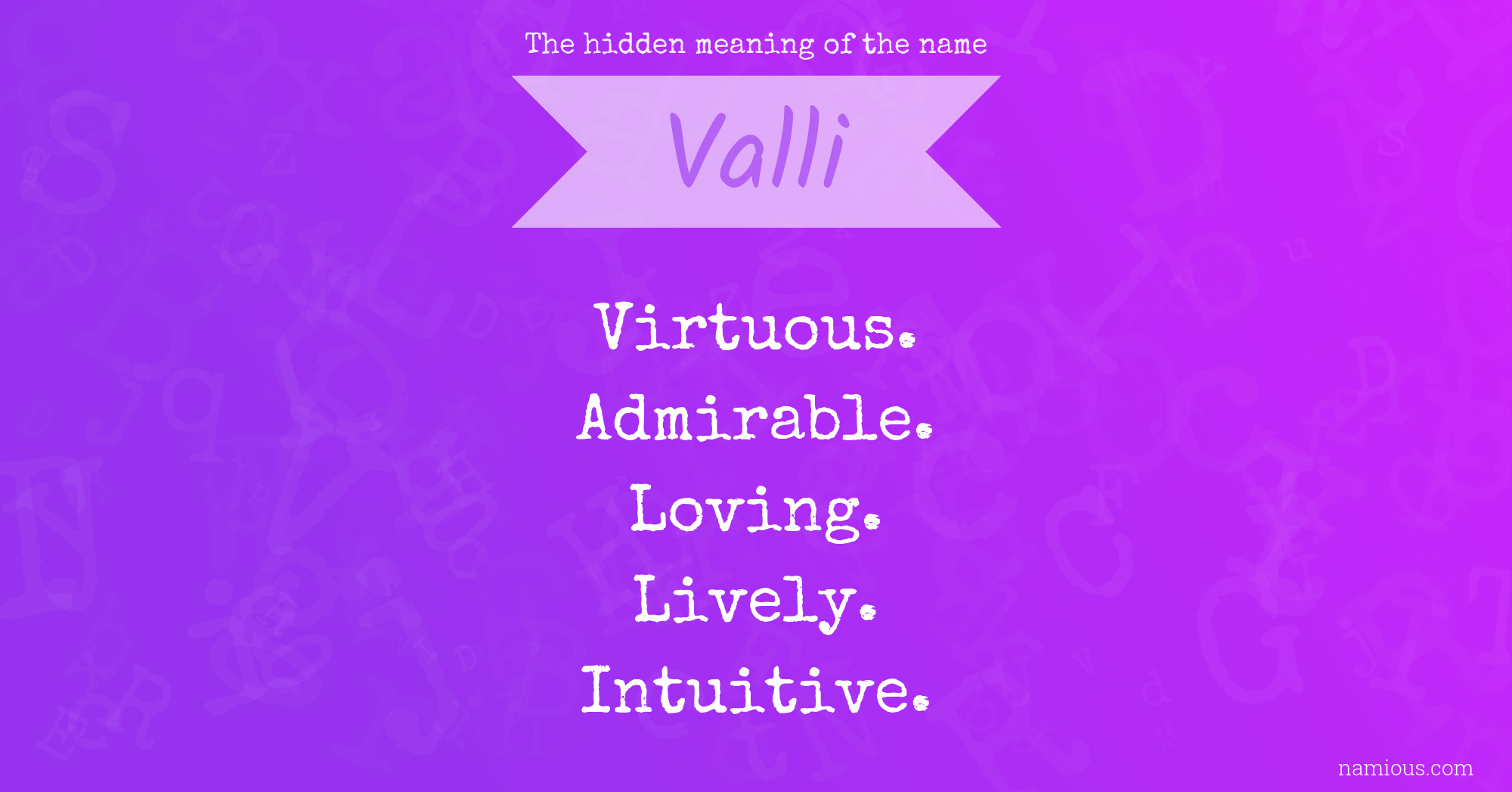 The hidden meaning of the name

Valli

Virtuous.
Admirable.
Loving.
Lively.
Intuitive.

namious.com